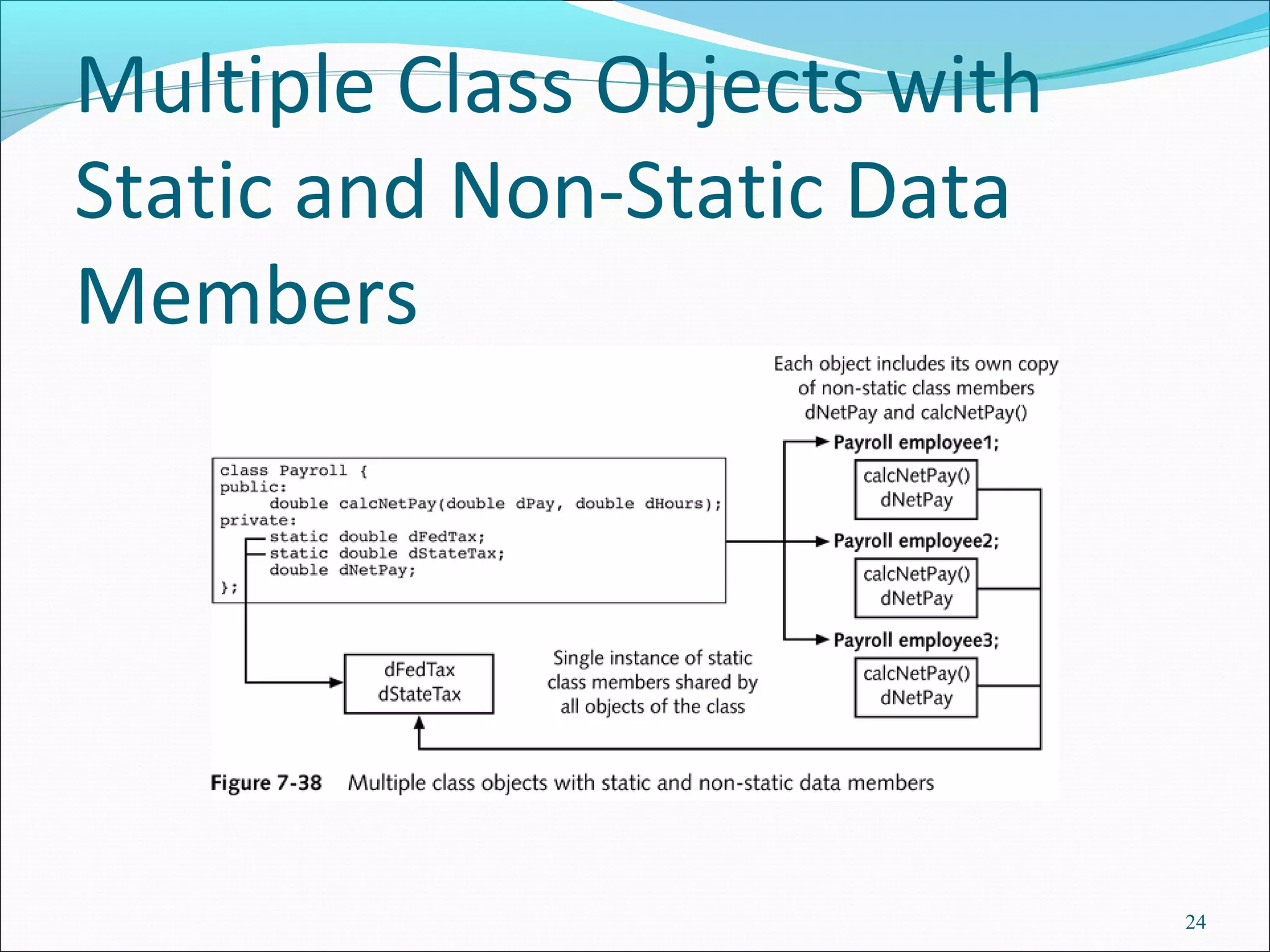 Multiple Class Objects with Static and Non-Static Data Members

Each object includes its own copy of non-static class members dNetPay and calcNetPay()

class Payroll {
public:
    double calcNetPay(double dPay, double dHours);
private:
    static double dFedTax;
    static double dStateTax;
    double dNetPay;
};

Payroll employee1;
calcNetPay()
dNetPay

Payroll employee2;
calcNetPay()
dNetPay

Payroll employee3;
calcNetPay()
dNetPay

dFedTax
dStateTax

Single instance of static class members shared by all objects of the class

Figure 7-38 Multiple class objects with static and non-static data members

24